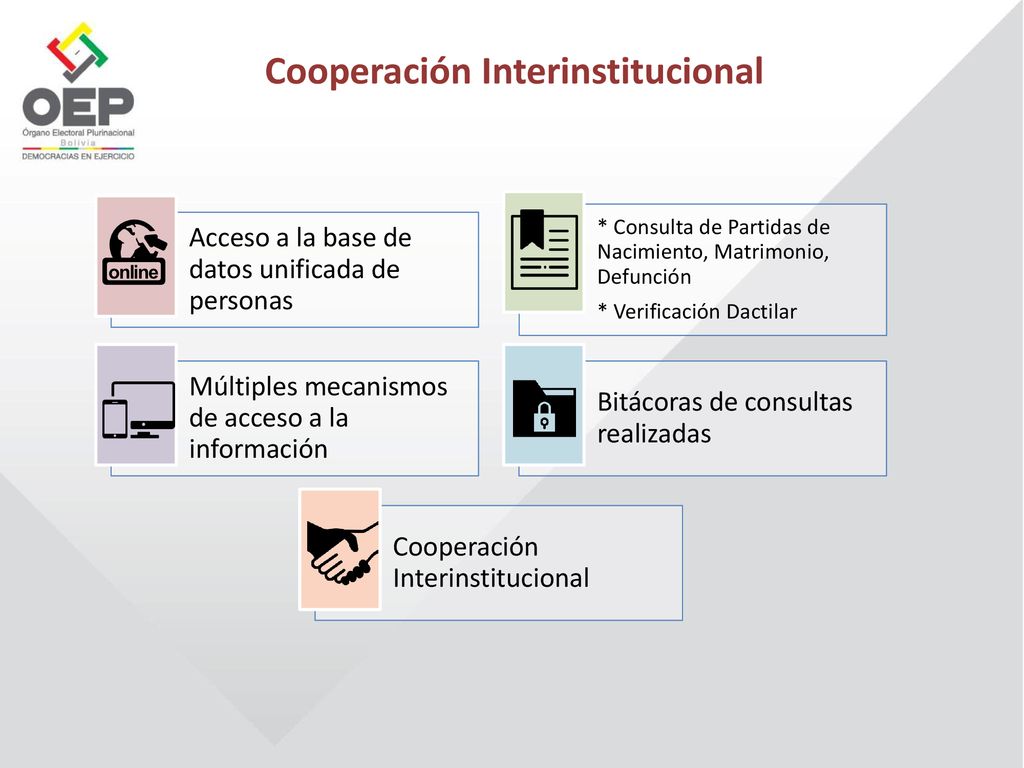 OEP
Órgano Electoral Plurinacional
Bolivia
DEMOCRACIAS EN EJERCICIO

Cooperación Interinstitucional

online

Acceso a la base de datos unificada de personas

* Consulta de Partidas de Nacimiento, Matrimonio, Defunción

* Verificación Dactilar

Múltiples mecanismos de acceso a la información

Bitácoras de consultas realizadas

Cooperación Interinstitucional